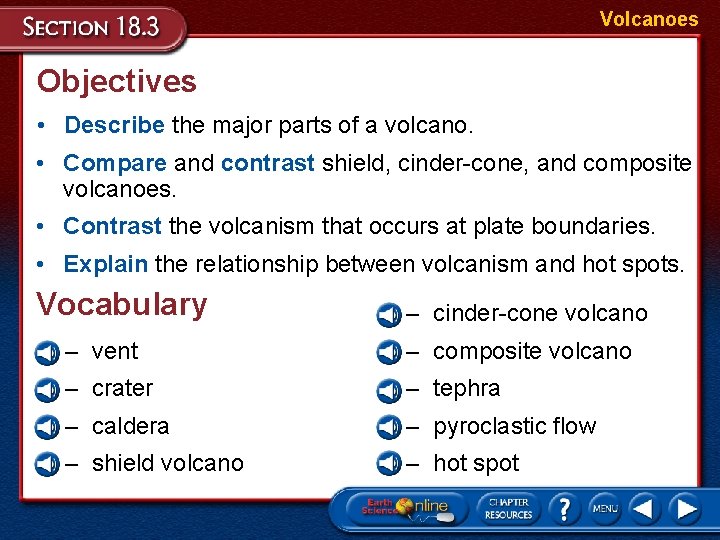 SECTION 18.3

Volcanoes

Objectives

• Describe the major parts of a volcano.

• Compare and contrast shield, cinder-cone, and composite volcanoes.

• Contrast the volcanism that occurs at plate boundaries.

• Explain the relationship between volcanism and hot spots.

Vocabulary

– vent
– crater
– caldera
– shield volcano

– cinder-cone volcano
– composite volcano
– tephra
– pyroclastic flow
– hot spot

Earth Science Online

CHAPTER RESOURCES

?

MENU